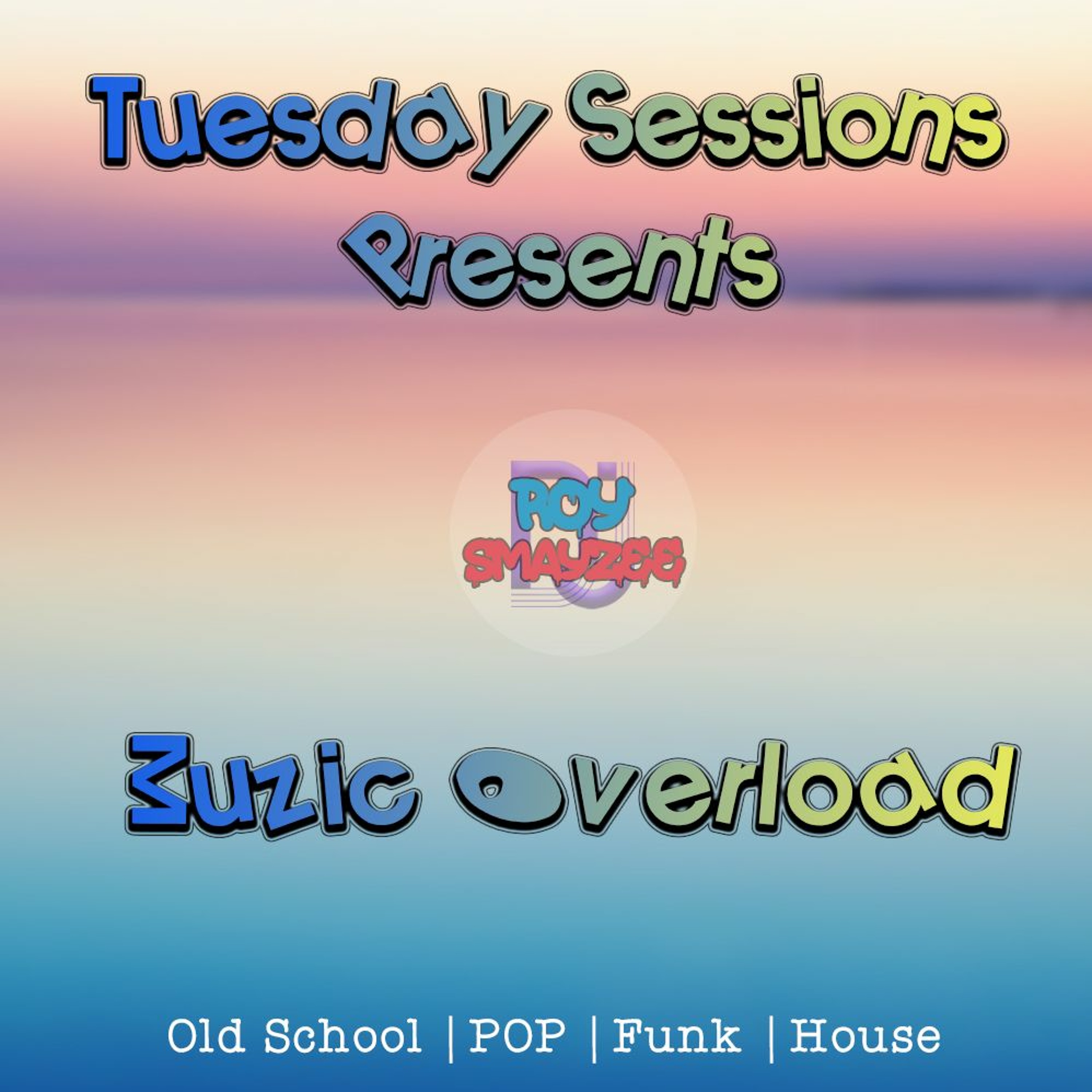 Tuesday Sessions Presents

DJ ROY SMAYZEE

Muzic Overload

Old School | POP | Funk | House